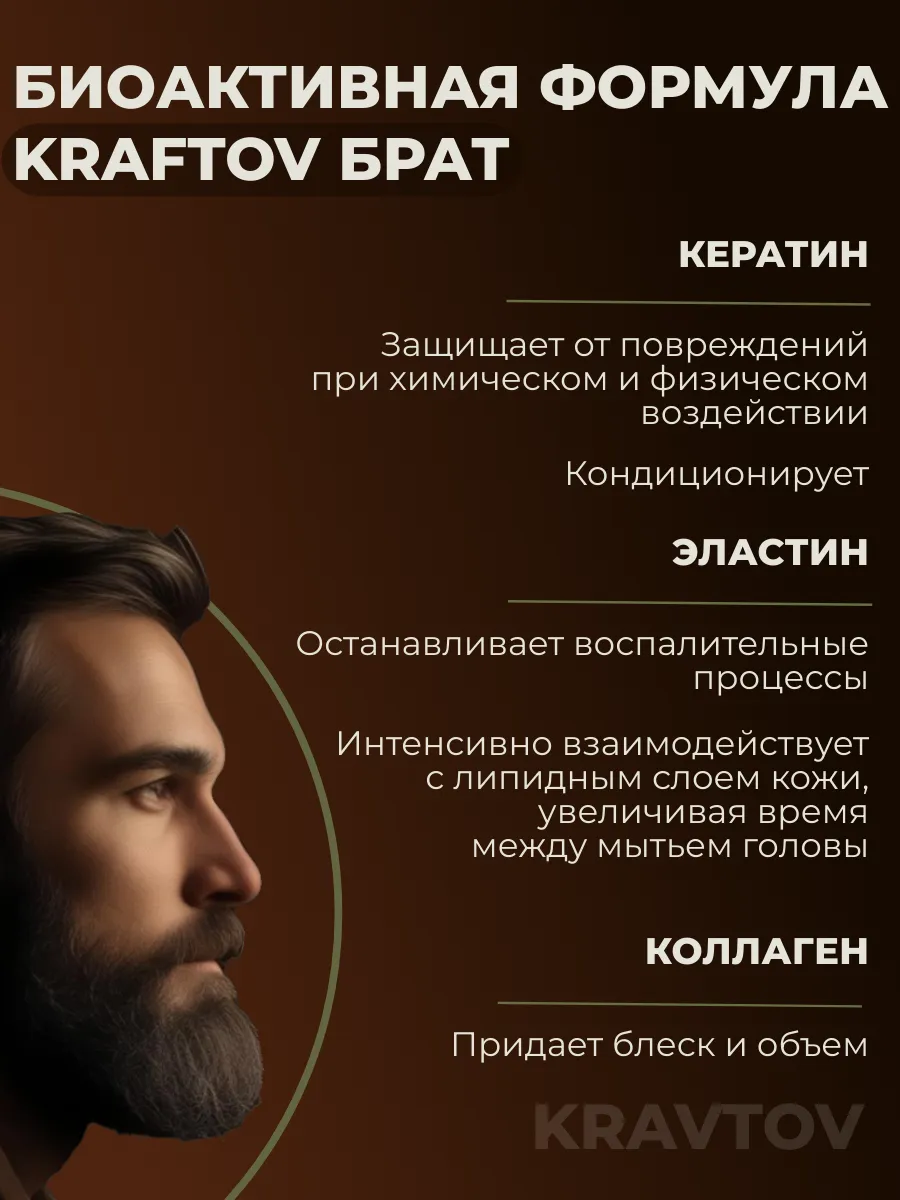 БИОАКТИВНАЯ ФОРМУЛА KRAFTOV БРАТ

КЕРАТИН

Защищает от повреждений при химическом и физическом воздействии

Кондиционирует

ЭЛАСТИН

Останавливает воспалительные процессы

Интенсивно взаимодействует с липидным слоем кожи, увеличивая время между мытьем головы

КОЛЛАГЕН

Придает блеск и объем

KRAVTOV